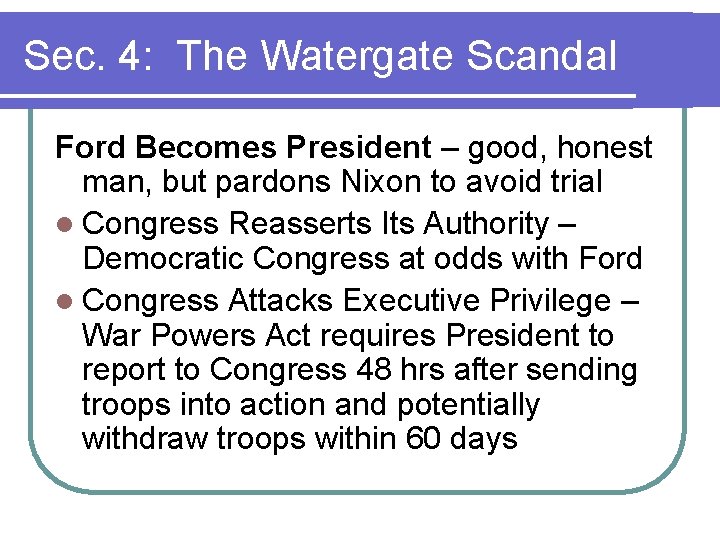 Sec. 4: The Watergate Scandal

Ford Becomes President – good, honest man, but pardons Nixon to avoid trial

• Congress Reasserts Its Authority – Democratic Congress at odds with Ford

• Congress Attacks Executive Privilege – War Powers Act requires President to report to Congress 48 hrs after sending troops into action and potentially withdraw troops within 60 days